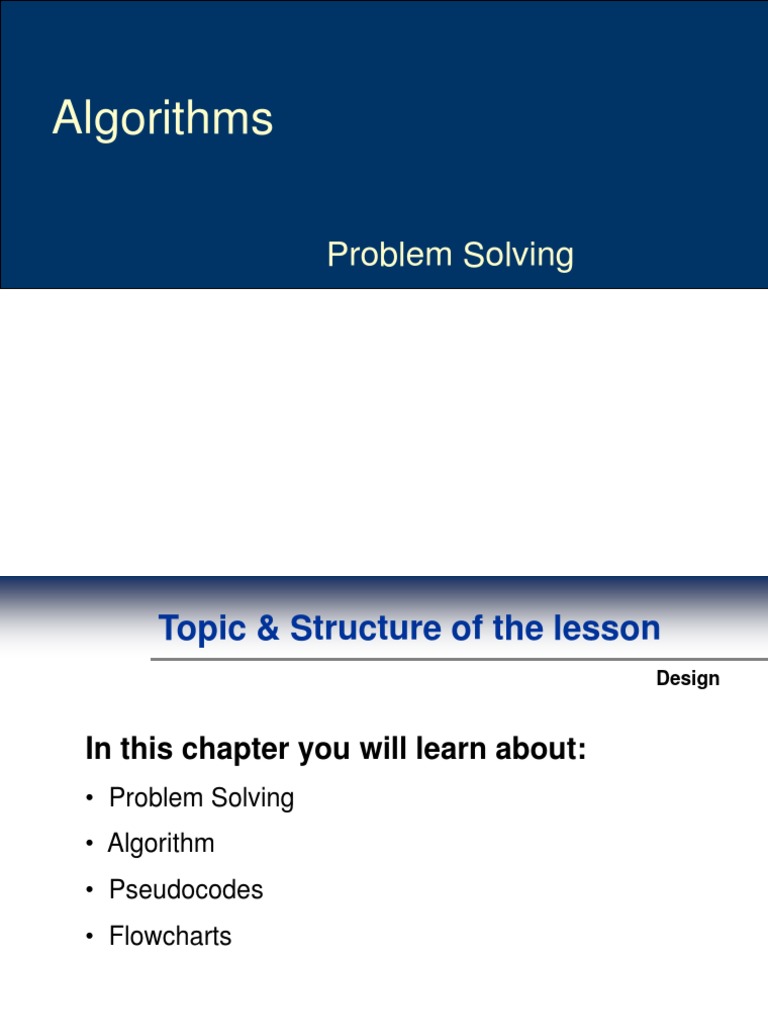 Algorithms

Problem Solving

Topic & Structure of the lesson

Design

In this chapter you will learn about:

• Problem Solving
• Algorithm
• Pseudocodes
• Flowcharts